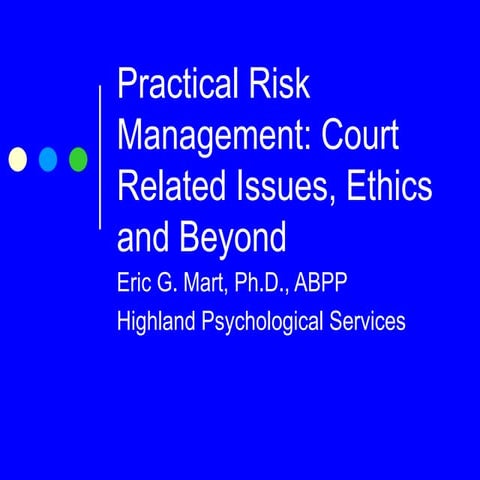 Practical Risk Management: Court Related Issues, Ethics and Beyond

Eric G. Mart, Ph.D., ABPP

Highland Psychological Services